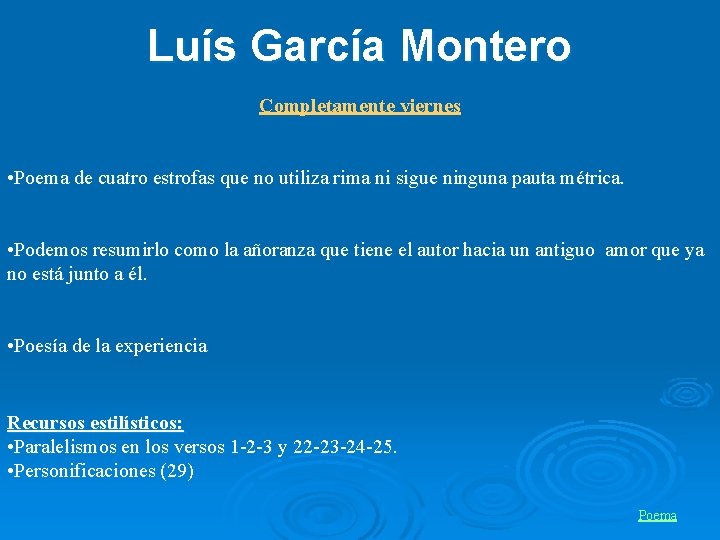 Luís García Montero

Completamente viernes

•Poema de cuatro estrofas que no utiliza rima ni sigue ninguna pauta métrica.

•Podemos resumirlo como la añoranza que tiene el autor hacia un antiguo amor que ya no está junto a él.

•Poesía de la experiencia

Recursos estilísticos:
•Paralelismos en los versos 1-2-3 y 22-23-24-25.
•Personificaciones (29)

Poema